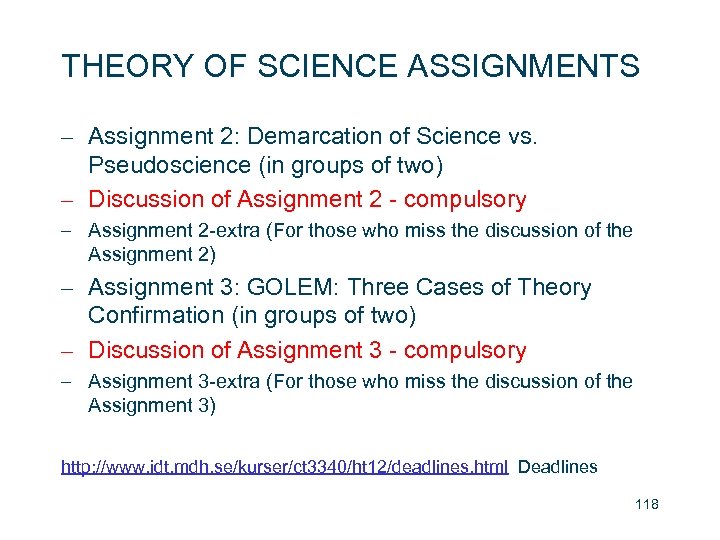 THEORY OF SCIENCE ASSIGNMENTS

– Assignment 2: Demarcation of Science vs. Pseudoscience (in groups of two)

– Discussion of Assignment 2 - compulsory

– Assignment 2-extra (For those who miss the discussion of the Assignment 2)

– Assignment 3: GOLEM: Three Cases of Theory Confirmation (in groups of two)

– Discussion of Assignment 3 - compulsory

– Assignment 3-extra (For those who miss the discussion of the Assignment 3)

http://www.idt.mdh.se/kurser/ct3340/ht12/deadlines.html Deadlines

118